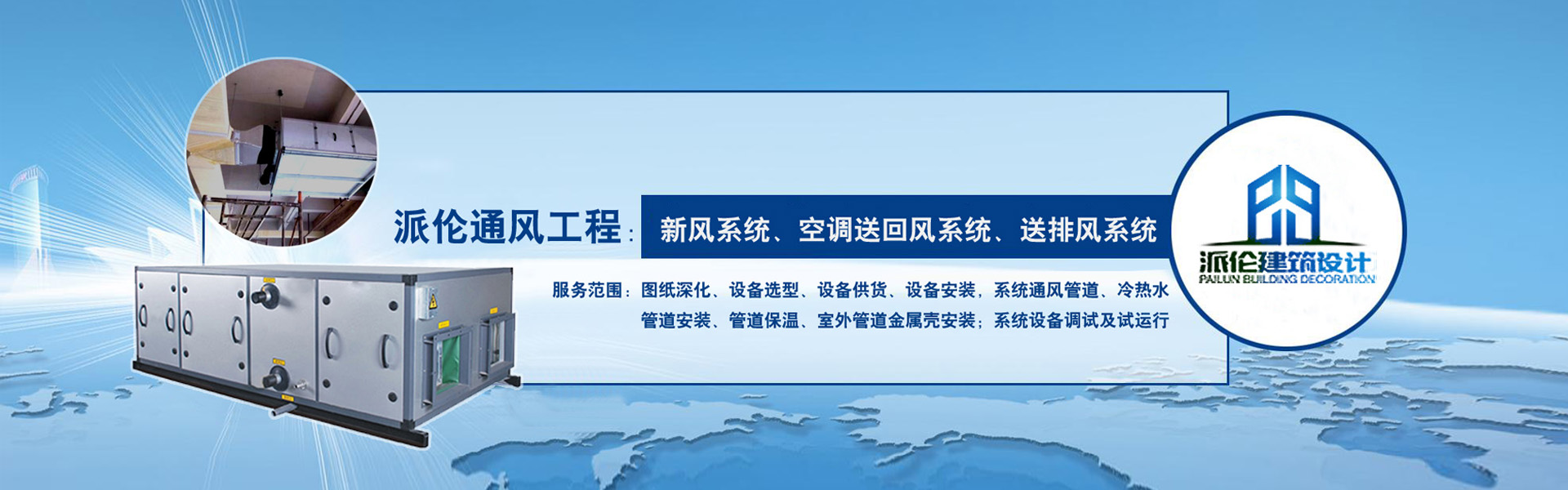 派伦通风工程：新风系统、空调送回风系统、送排风系统

服务范围：图纸深化、设备选型、设备供货、设备安装，系统通风管道、冷热水管道安装、管道保温、室外管道金属壳安装；系统设备调试及试运行

派伦建筑设计
PAILUN BUILDING DECORATION